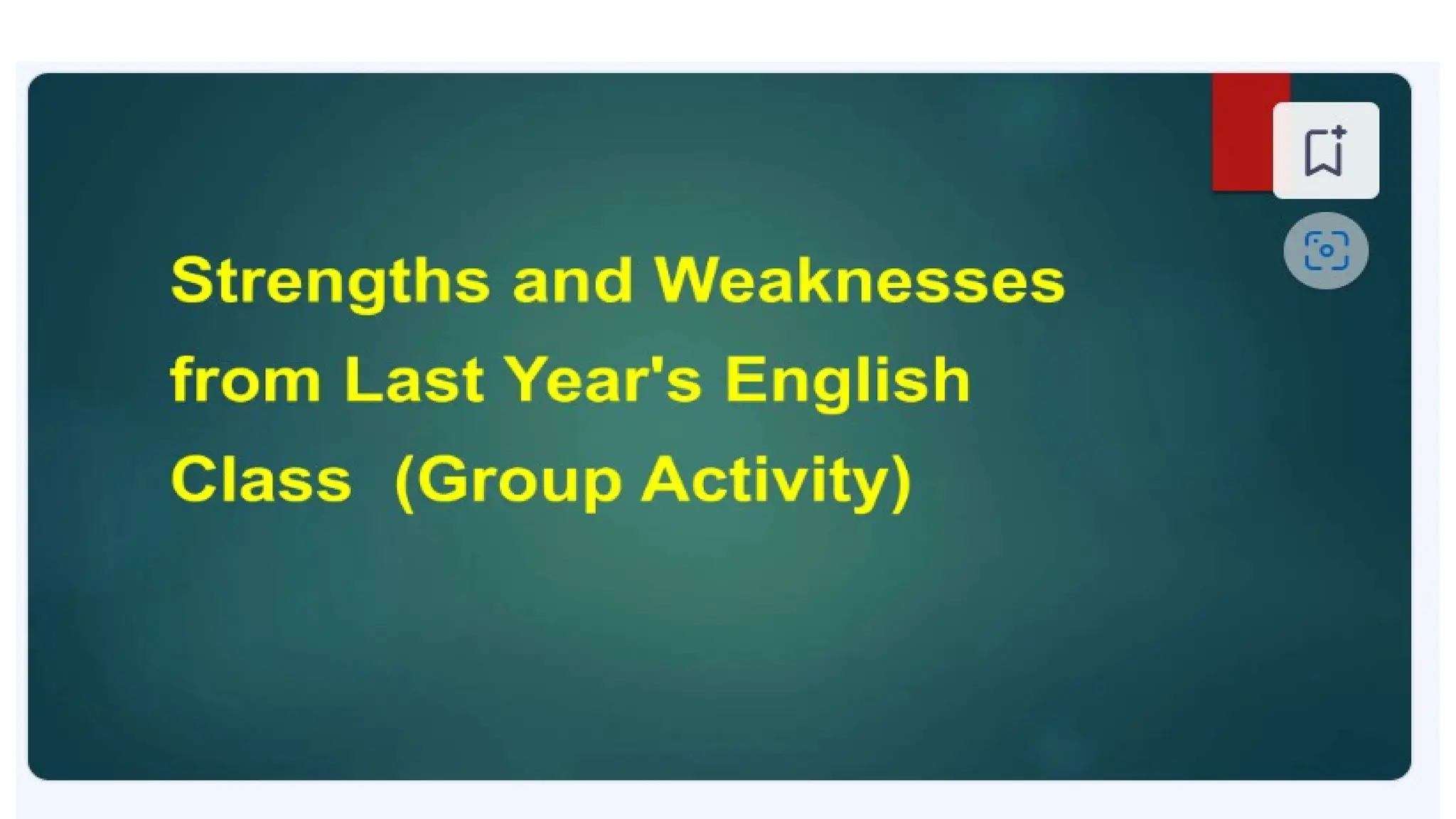 Strengths and Weaknesses from Last Year's English Class (Group Activity)